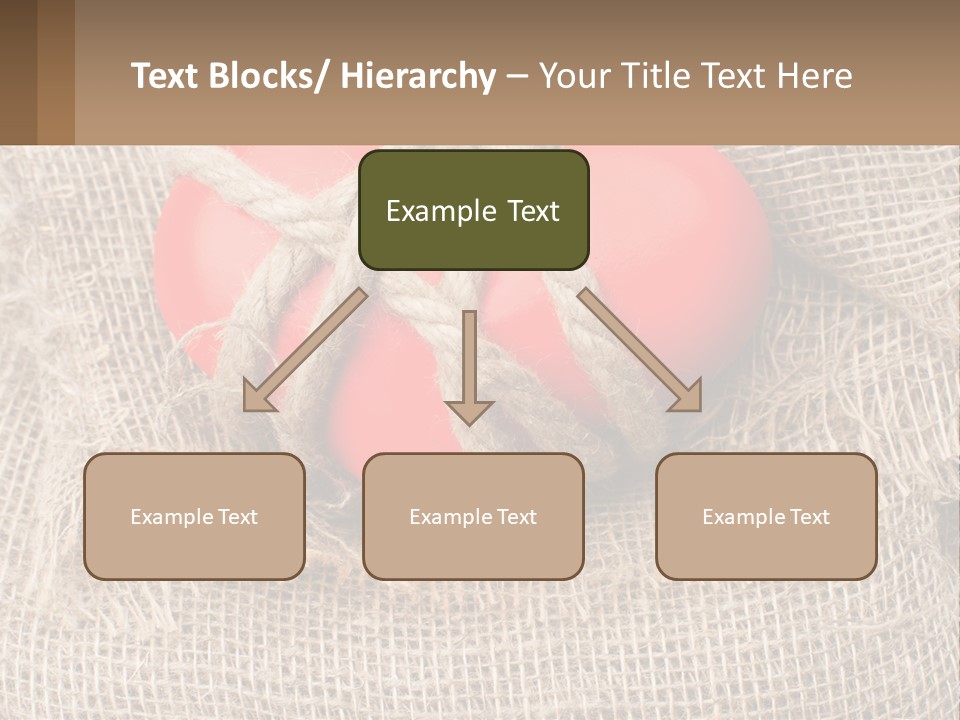 Text Blocks/ Hierarchy – Your Title Text Here

Example Text

Example Text

Example Text

Example Text